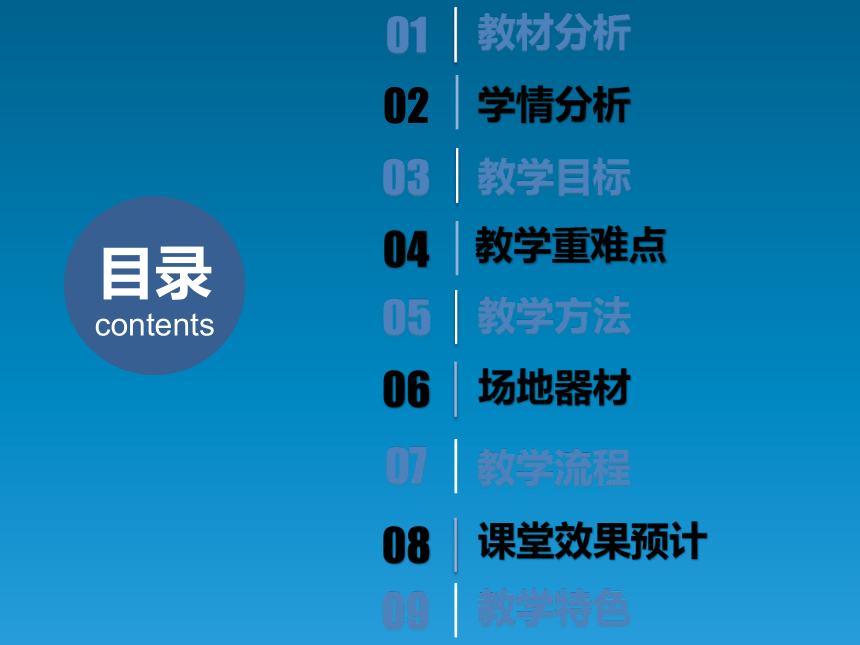 目录
contents

01 教材分析
02 学情分析
03 教学目标
04 教学重难点
05 教学方法
06 场地器材
07 教学流程
08 课堂效果预计
09 教学特色